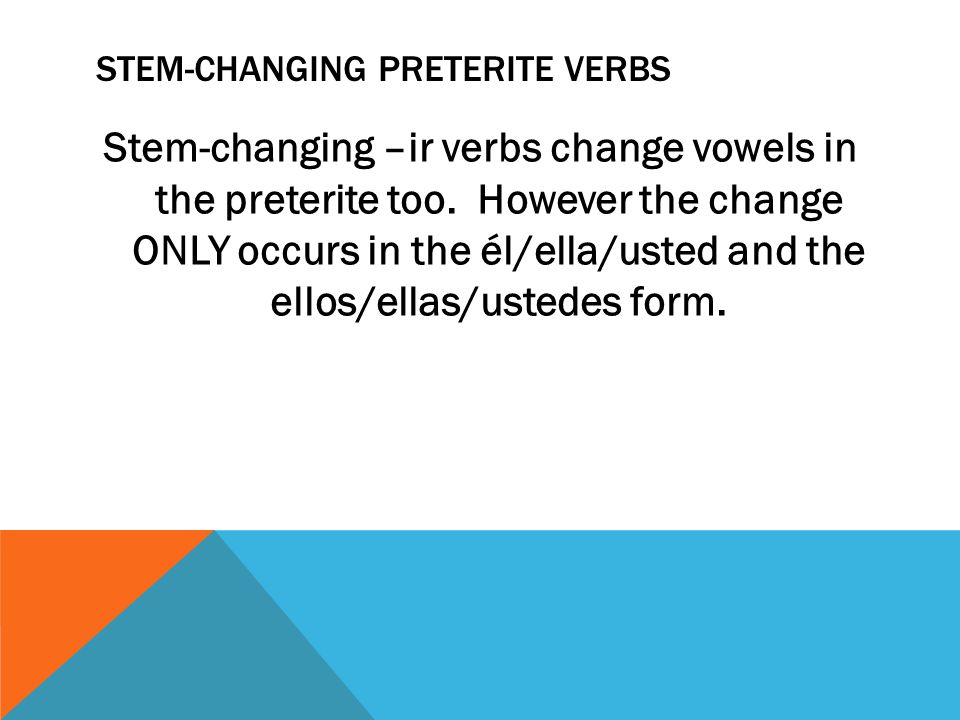 STEM-CHANGING PRETERITE VERBS

Stem-changing –ir verbs change vowels in the preterite too. However the change ONLY occurs in the él/ella/usted and the ellos/ellas/ustedes form.